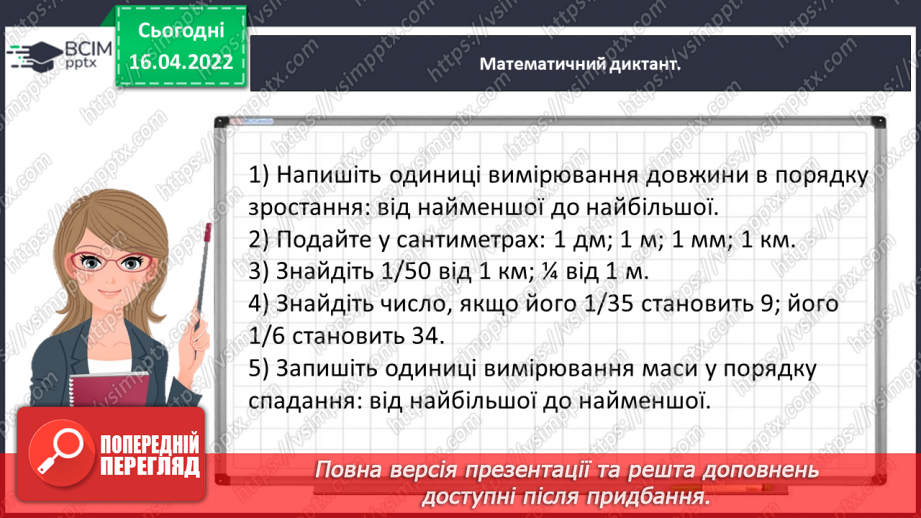 ВСІМ pptx

Сьогодні 16.04.2022

Математичний диктант.

1) Напишіть одиниці вимірювання довжини в порядку зростання: від найменшої до найбільшої.
2) Подайте у сантиметрах: 1 дм; 1 м; 1 мм; 1 км.
3) Знайдіть 1/50 від 1 км; ¼ від 1 м.
4) Знайдіть число, якщо його 1/35 становить 9; його 1/6 становить 34.
5) Запишіть одиниці вимірювання маси у порядку спадання: від найбільшої до найменшої.

ПОПЕРЕДНІЙ ПЕРЕГЛЯД

Повна версія презентації та решта доповнень доступні після придбання.

https://vsimpptx.com